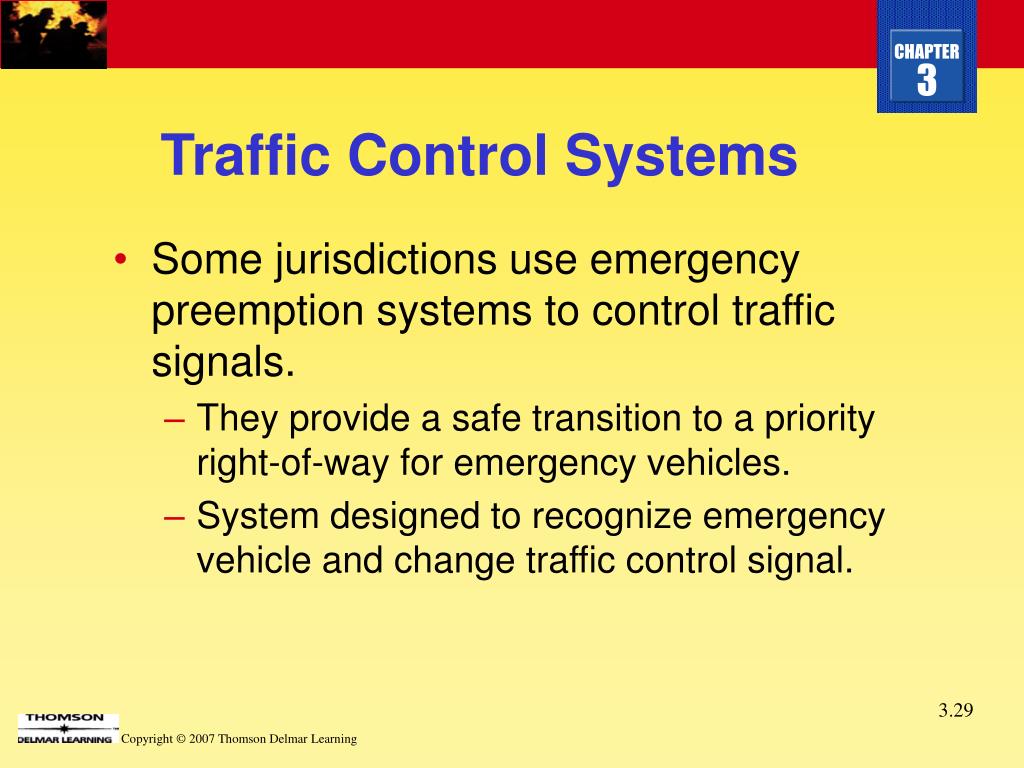 CHAPTER
3

Traffic Control Systems

• Some jurisdictions use emergency preemption systems to control traffic signals.
– They provide a safe transition to a priority right-of-way for emergency vehicles.
– System designed to recognize emergency vehicle and change traffic control signal.

3.29

THOMSON
DELMAR LEARNING
Copyright © 2007 Thomson Delmar Learning